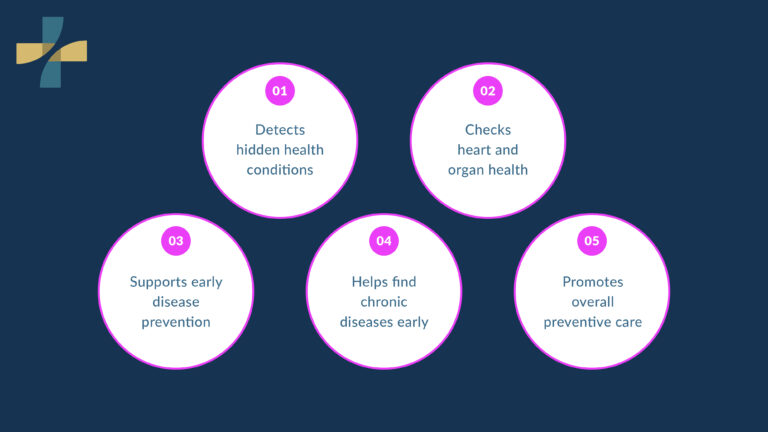 01

Detects hidden health conditions

02

Checks heart and organ health

03

Supports early disease prevention

04

Helps find chronic diseases early

05

Promotes overall preventive care